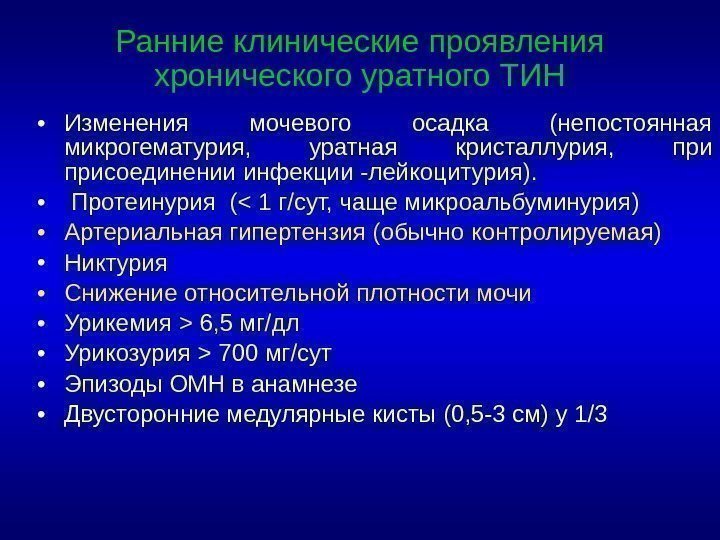 Ранние клинические проявления хронического уратного ТИН

• Изменения мочевого осадка (непостоянная микрогематурия, уратная кристаллурия, при присоединении инфекции -лейкоцитурия).
• Протеинурия (< 1 г/сут, чаще микроальбуминурия)
• Артериальная гипертензия (обычно контролируемая)
• Никтурия
• Снижение относительной плотности мочи
• Урикемия > 6,5 мг/дл
• Урикозурия > 700 мг/сут
• Эпизоды ОМН в анамнезе
• Двусторонние медулярные кисты (0,5-3 см) у 1/3